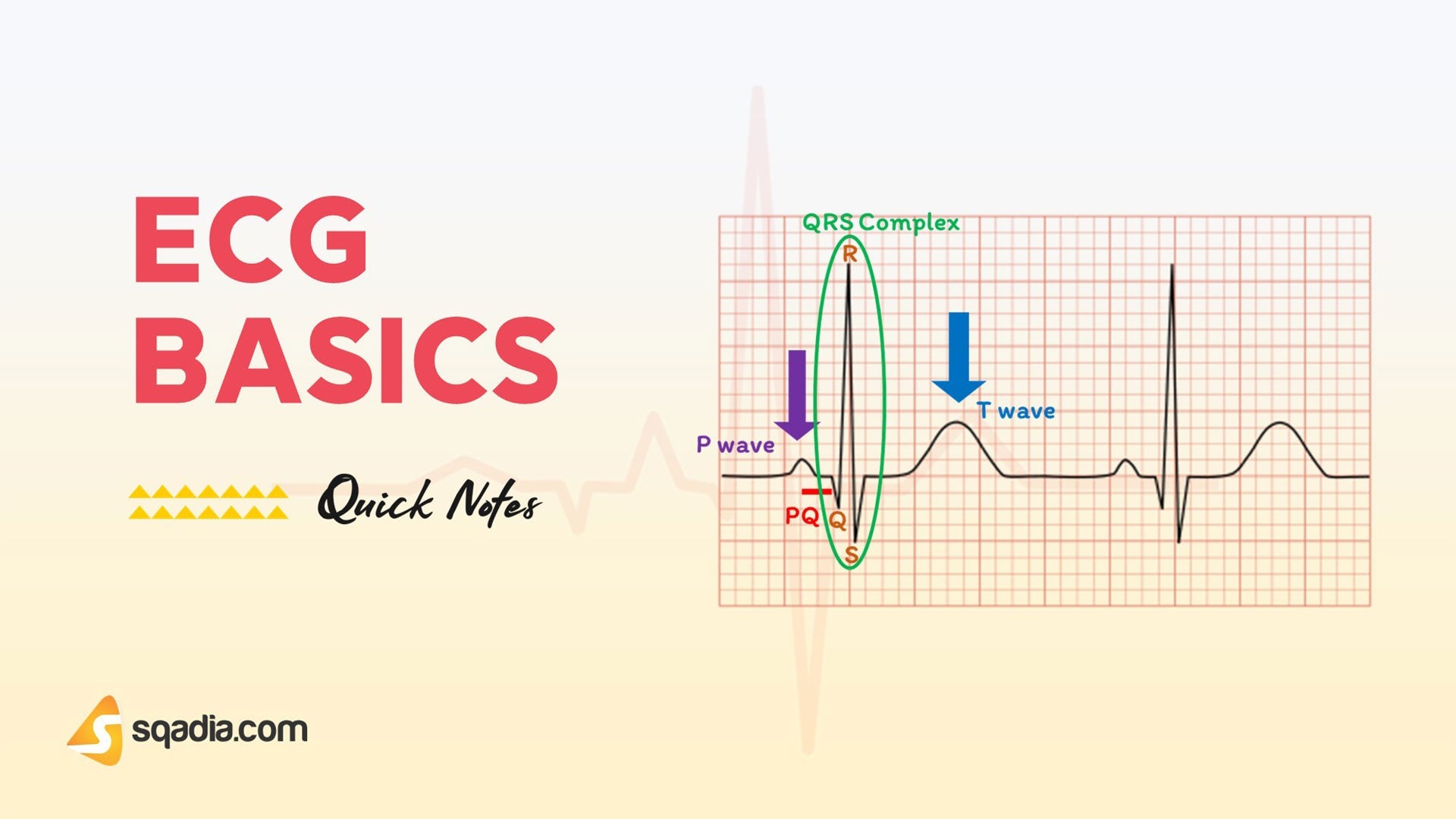 ECG
BASICS

Quick Notes

QRS Complex
R
T wave
P wave
PQ
Q
S

sqadia.com